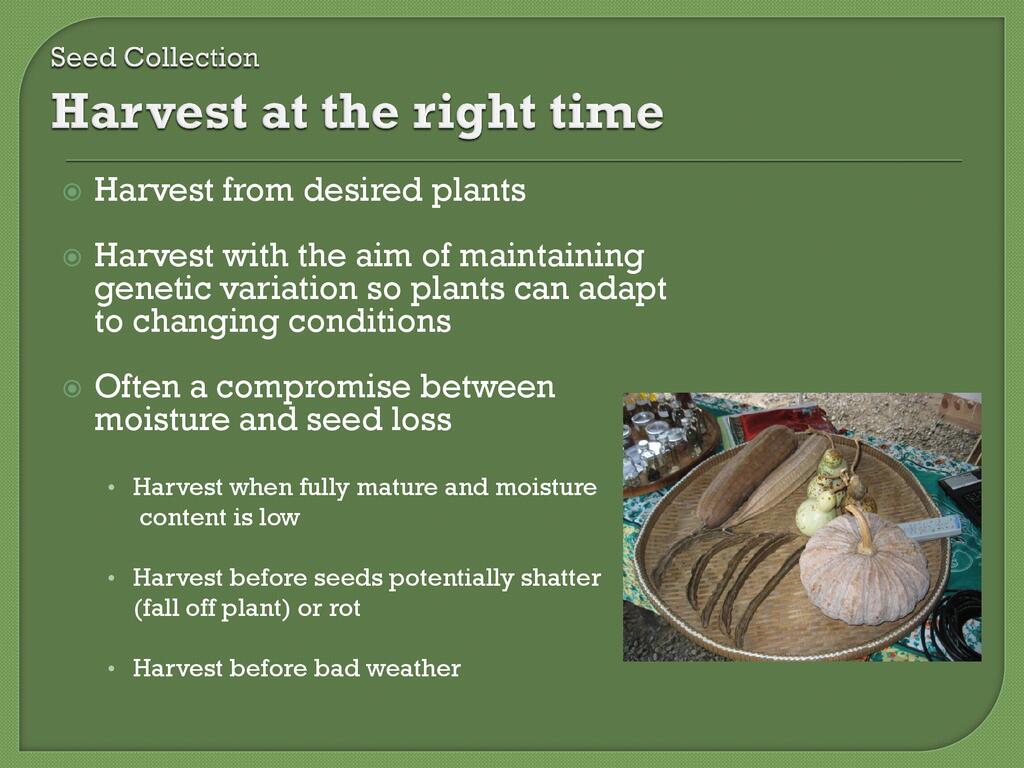 Seed Collection

Harvest at the right time

Harvest from desired plants

Harvest with the aim of maintaining genetic variation so plants can adapt to changing conditions

Often a compromise between moisture and seed loss

• Harvest when fully mature and moisture content is low

• Harvest before seeds potentially shatter (fall off plant) or rot

• Harvest before bad weather